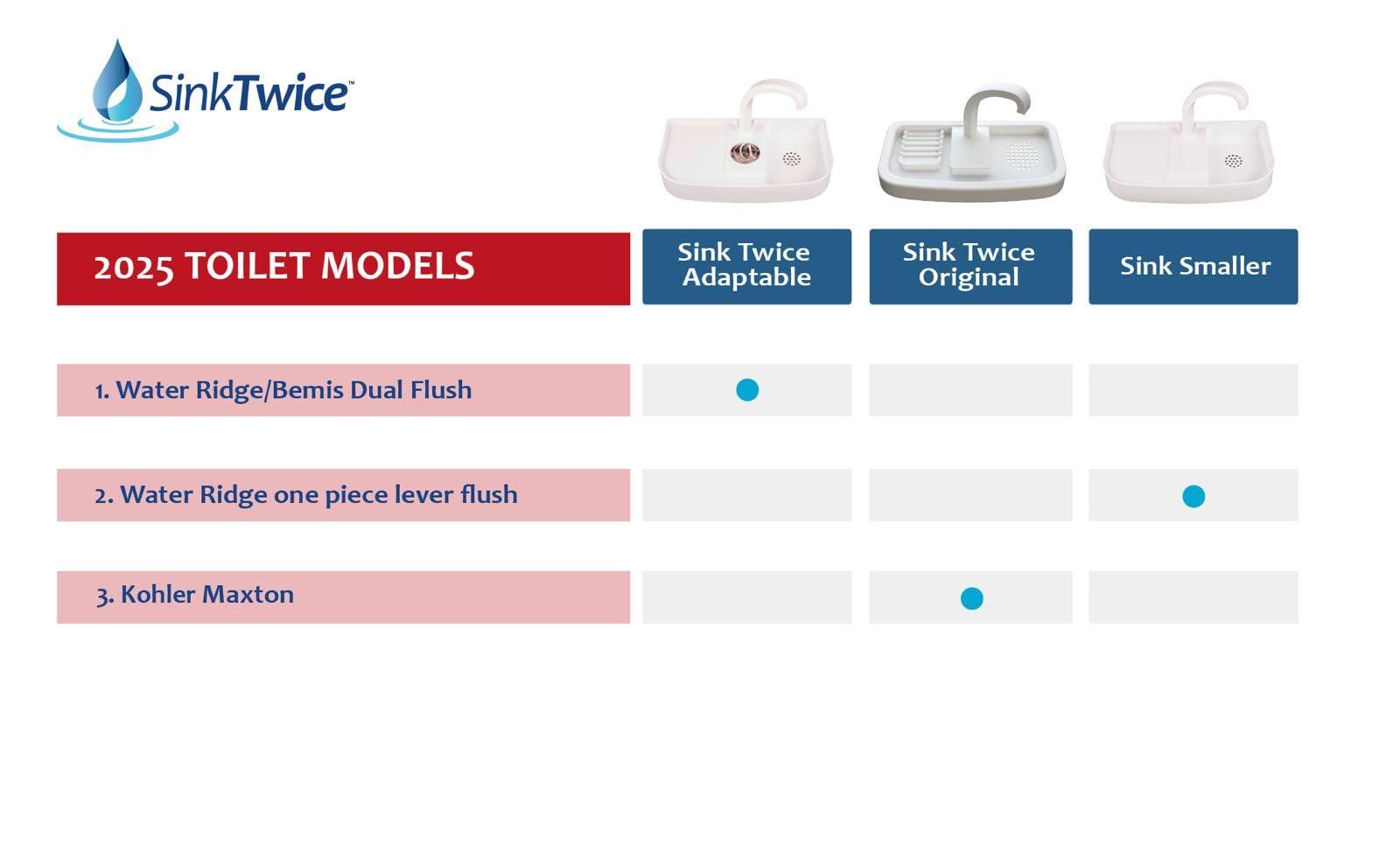 SinkTwice™

| 2025 TOILET MODELS | Sink Twice Adaptable | Sink Twice Original | Sink Smaller |
|---|---|---|---|
| 1. Water Ridge/Bemis Dual Flush | ● | | |
| 2. Water Ridge one piece lever flush | | | ● |
| 3. Kohler Maxton | | ● | |